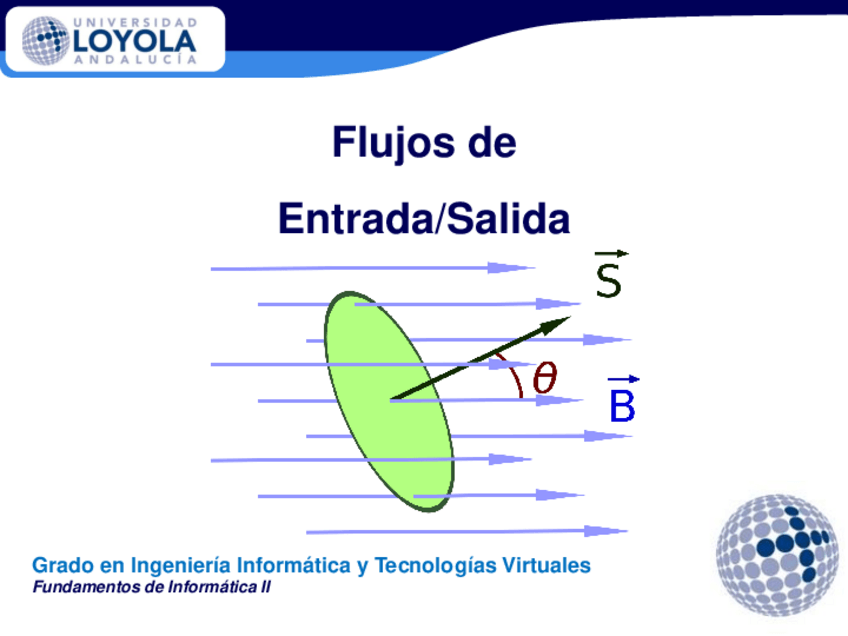 UNIVERSIDAD
LOYOLA
ANDALUCÍA

Flujos de
Entrada/Salida

$\vec{S}$
$\theta$
$\vec{B}$

Grado en Ingeniería Informática y Tecnologías Virtuales
Fundamentos de Informática II